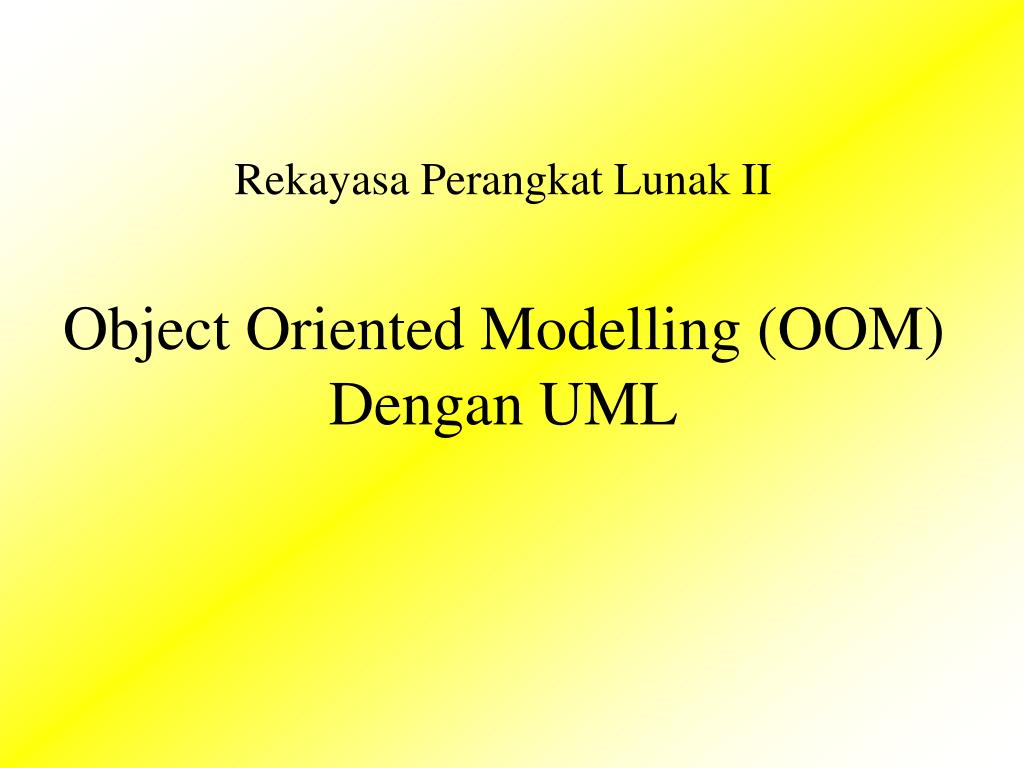 Rekayasa Perangkat Lunak II

Object Oriented Modelling (OOM) Dengan UML